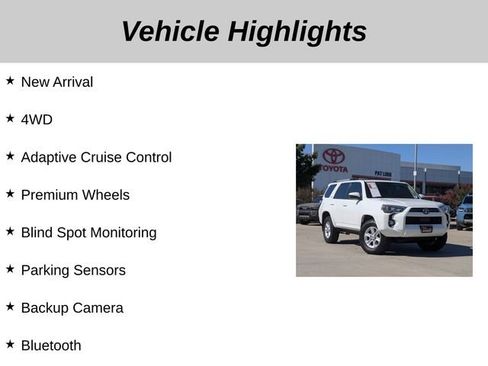 Vehicle Highlights

★ New Arrival

★ 4WD

★ Adaptive Cruise Control

★ Premium Wheels

★ Blind Spot Monitoring

★ Parking Sensors

★ Backup Camera

★ Bluetooth

TOYOTA

PAT LOBB